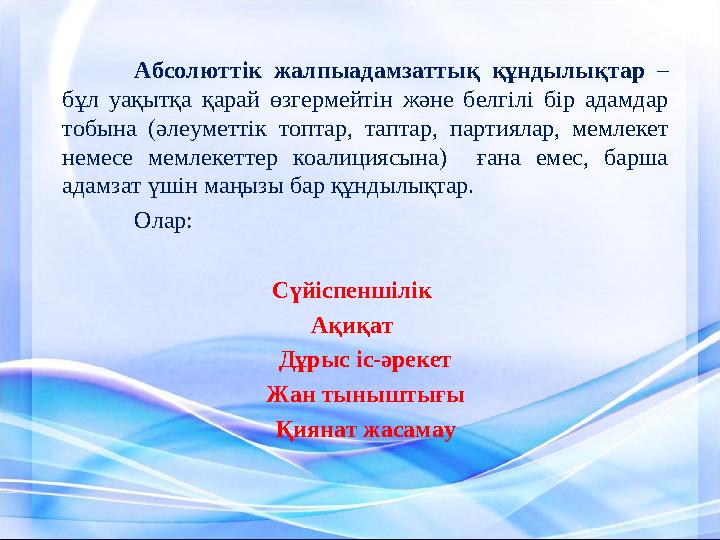 Абсолюттік жалпыадамзаттық құндылықтар – бұл уақытқа қарай өзгермейтін және белгілі бір адамдар тобына (әлеуметтік топтар, таптар, партиялар, мемлекет немесе мемлекеттер коалициясына) ғана емес, барша адамзат үшін маңызы бар құндылықтар.

Олар:

Сүйіспеншілік

Ақиқат

Дұрыс іс-әрекет

Жан тыныштығы

Қиянат жасамау